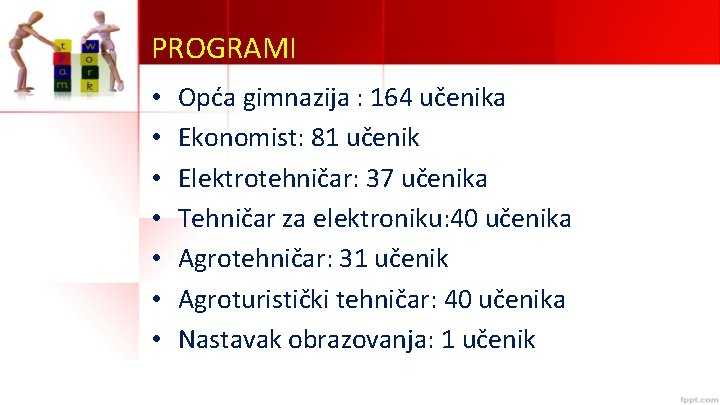 t e a m
w o r k

PROGRAMI

• Opća gimnazija : 164 učenika
• Ekonomist: 81 učenik
• Elektrotehničar: 37 učenika
• Tehničar za elektroniku:40 učenika
• Agrotehničar: 31 učenik
• Agroturistički tehničar: 40 učenika
• Nastavak obrazovanja: 1 učenik

fppt.com